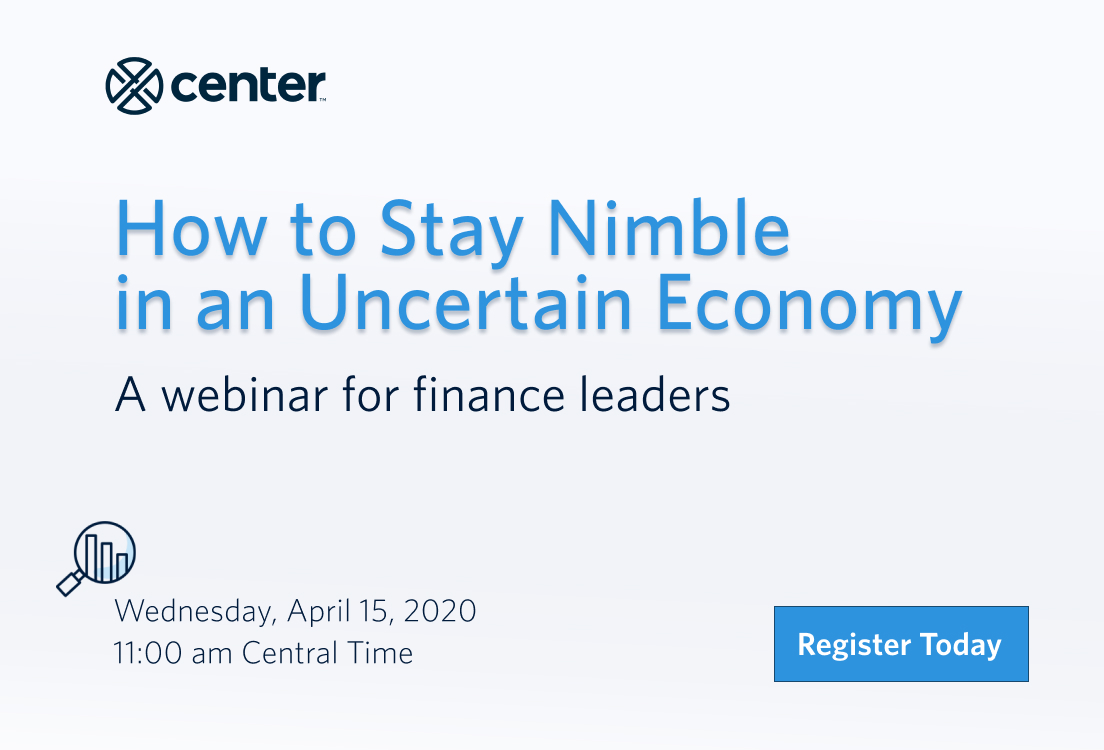 center™

How to Stay Nimble in an Uncertain Economy

A webinar for finance leaders

Wednesday, April 15, 2020
11:00 am Central Time

Register Today